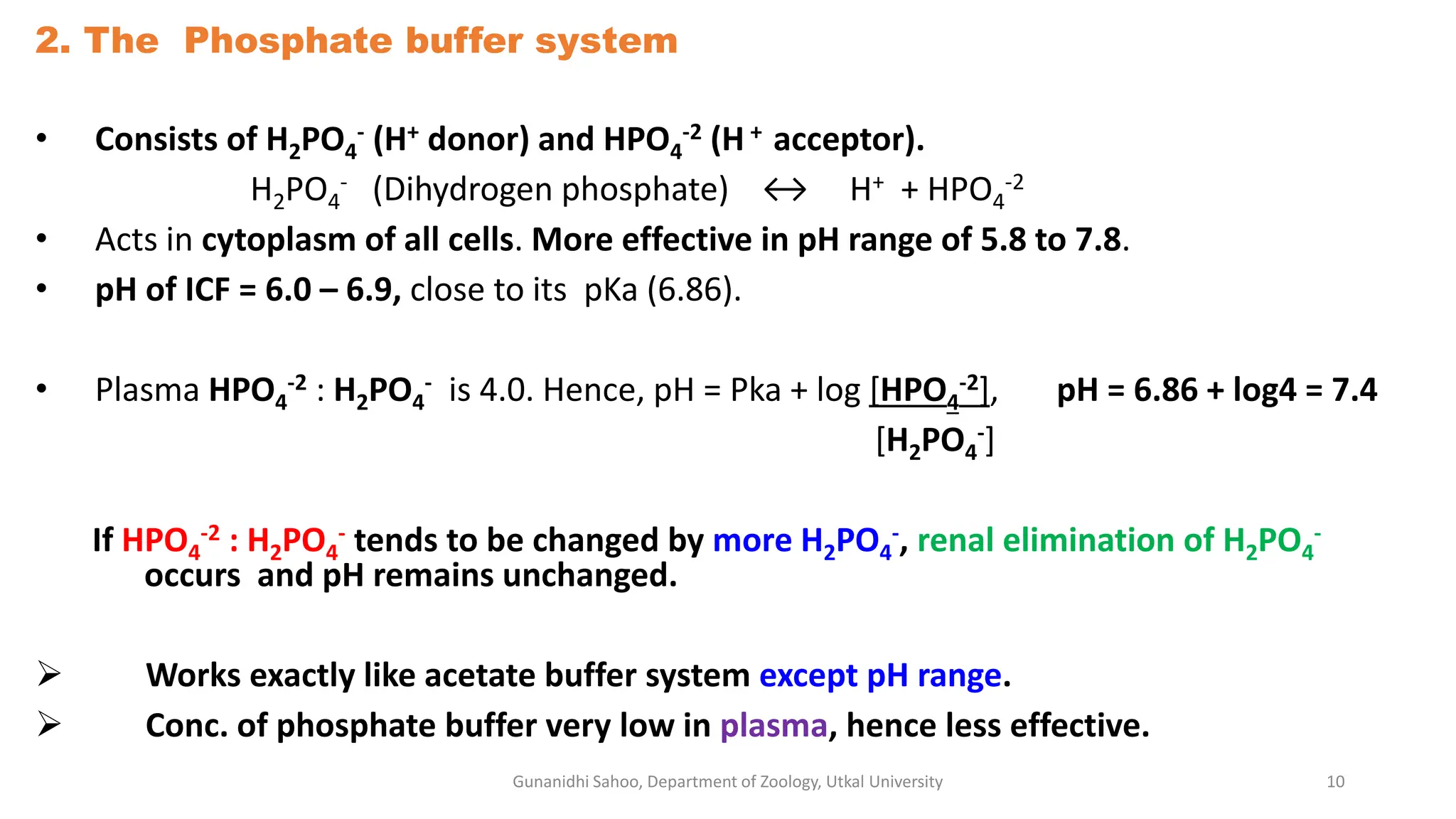 2. The Phosphate buffer system

• Consists of $H_2PO_4^-$ ($H^+$ donor) and $HPO_4^{-2}$ ($H^+$ acceptor).

$H_2PO_4^-$ (Dihydrogen phosphate) $\leftrightarrow$ $H^+ + HPO_4^{-2}$

• Acts in cytoplasm of all cells. More effective in pH range of 5.8 to 7.8.

• pH of ICF = 6.0 – 6.9, close to its pKa (6.86).

• Plasma $HPO_4^{-2}$ : $H_2PO_4^-$ is 4.0. Hence, pH = Pka + log $\frac{[HPO_4^{-2}]}{[H_2PO_4^-]}$, pH = 6.86 + log4 = 7.4

If $HPO_4^{-2}$ : $H_2PO_4^-$ tends to be changed by more $H_2PO_4^-$, renal elimination of $H_2PO_4^-$ occurs and pH remains unchanged.

➢ Works exactly like acetate buffer system except pH range.

➢ Conc. of phosphate buffer very low in plasma, hence less effective.

Gunanidhi Sahoo, Department of Zoology, Utkal University

10